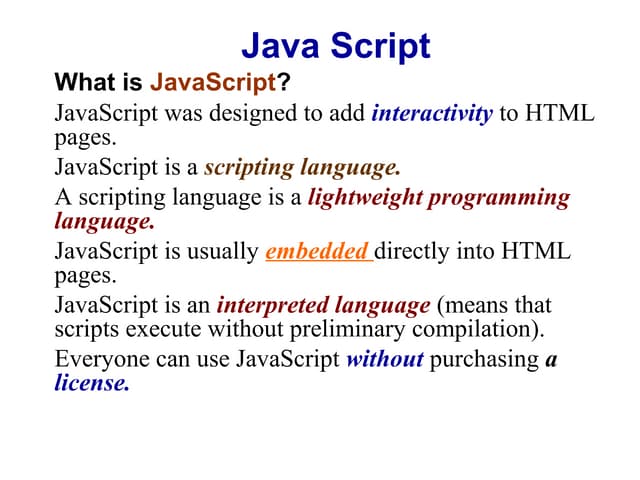 Java Script

What is JavaScript?

JavaScript was designed to add interactivity to HTML pages.

JavaScript is a scripting language.

A scripting language is a lightweight programming language.

JavaScript is usually embedded directly into HTML pages.

JavaScript is an interpreted language (means that scripts execute without preliminary compilation).

Everyone can use JavaScript without purchasing a license.